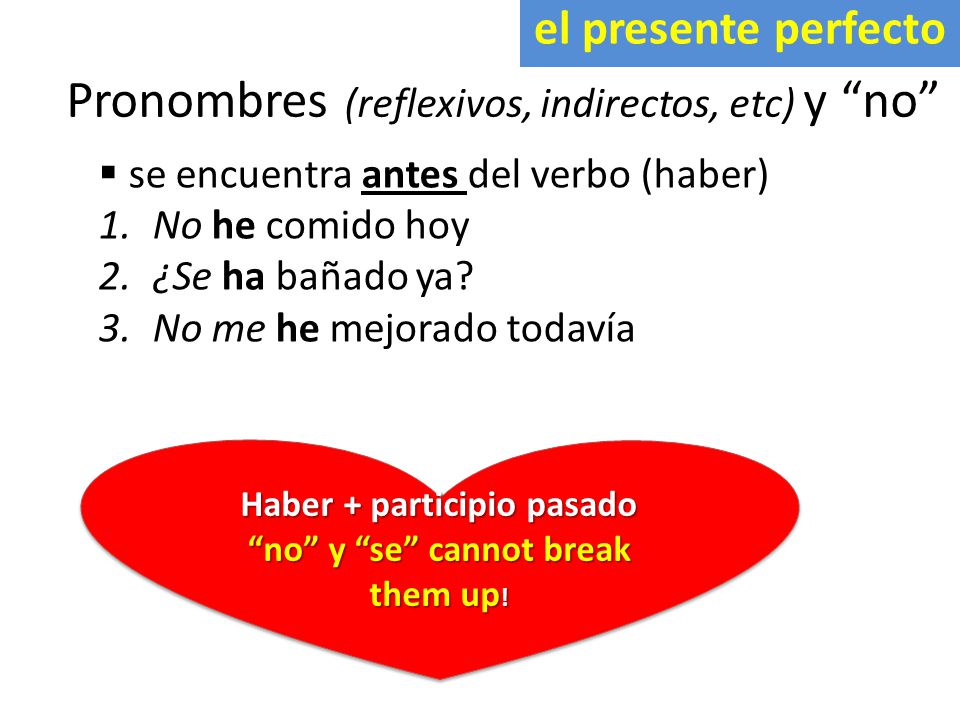 el presente perfecto

Pronombres (reflexivos, indirectos, etc) y “no”

▪ se encuentra antes del verbo (haber)
1. No he comido hoy
2. ¿Se ha bañado ya?
3. No me he mejorado todavía

Haber + participio pasado
“no” y “se” cannot break them up!